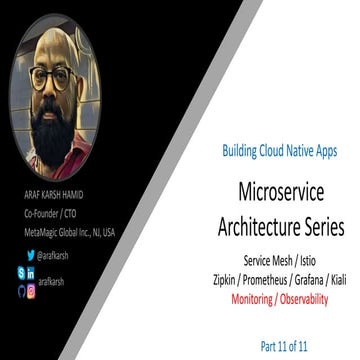 ARAF KARSH HAMID
Co-Founder / CTO
MetaMagic Global Inc., NJ, USA

@arafkarsh
arafkarsh

Building Cloud Native Apps

Microservice Architecture Series

Service Mesh / Istio
Zipkin / Prometheus / Grafana / Kiali
Monitoring / Observability

Part 11 of 11